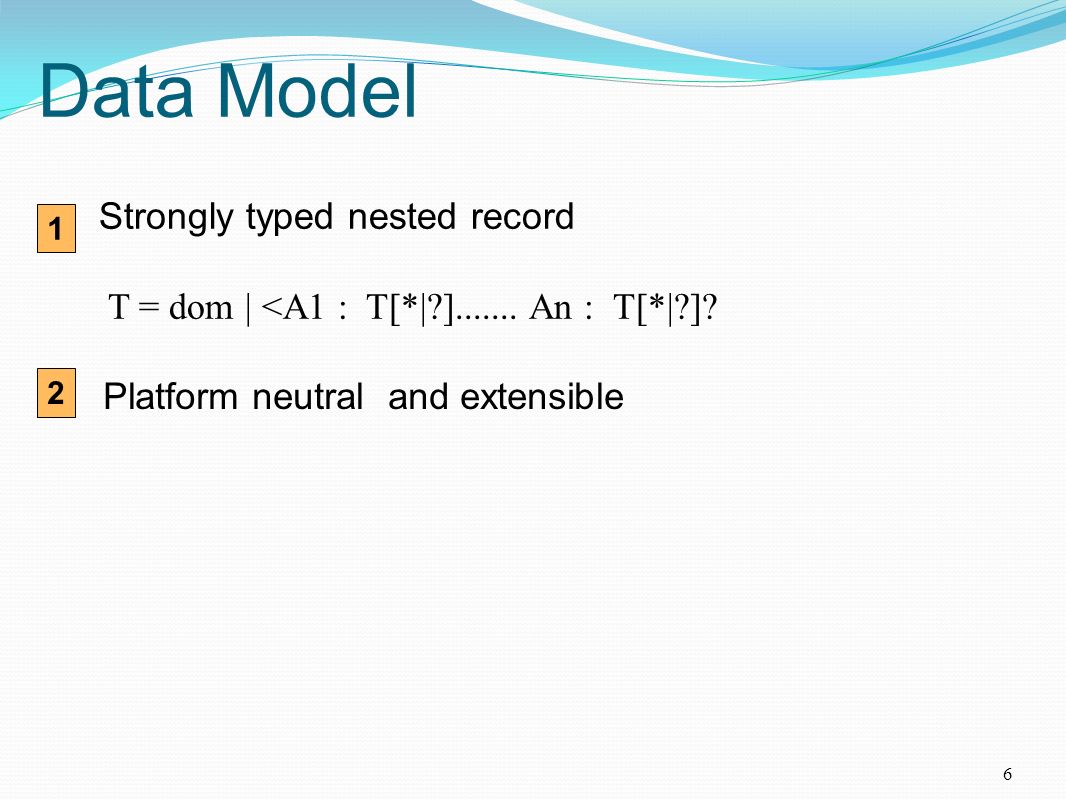 Data Model

1 Strongly typed nested record

T = dom | <A1 : T[*|?]....... An : T[*|?]?

2 Platform neutral and extensible

6